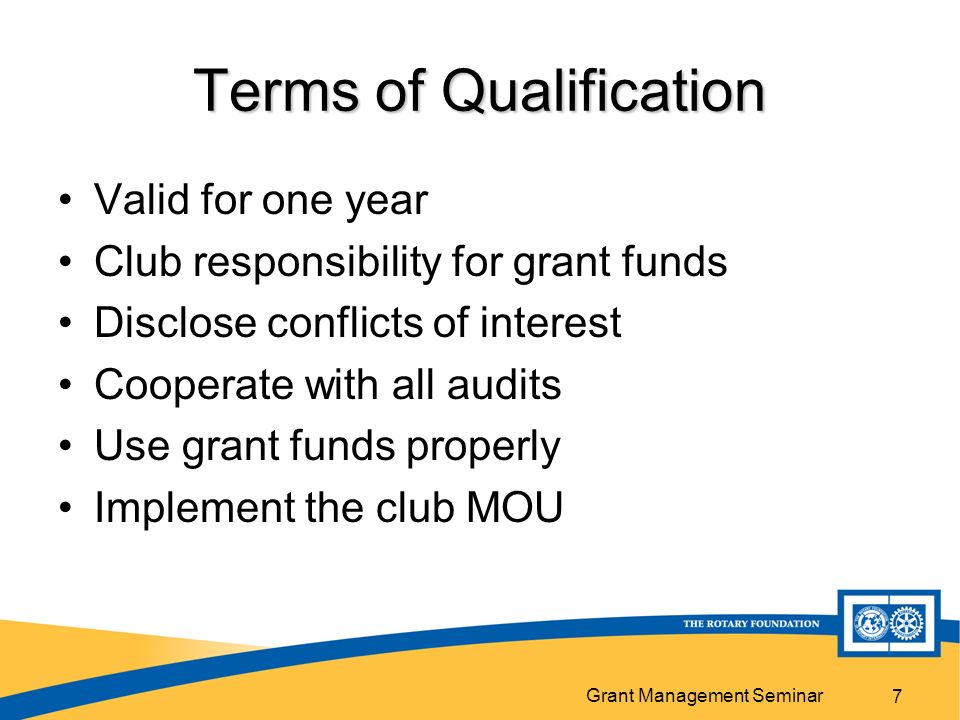 Terms of Qualification

• Valid for one year
• Club responsibility for grant funds
• Disclose conflicts of interest
• Cooperate with all audits
• Use grant funds properly
• Implement the club MOU

THE ROTARY FOUNDATION

Grant Management Seminar 7